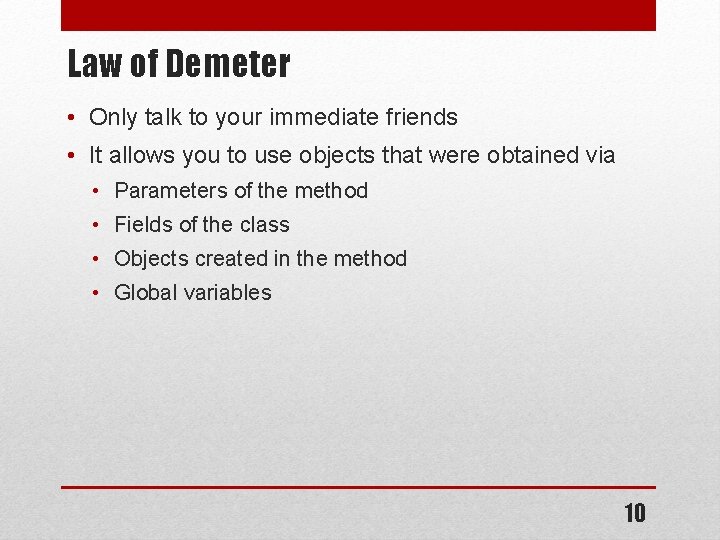 Law of Demeter

• Only talk to your immediate friends
• It allows you to use objects that were obtained via
  • Parameters of the method
  • Fields of the class
  • Objects created in the method
  • Global variables

10